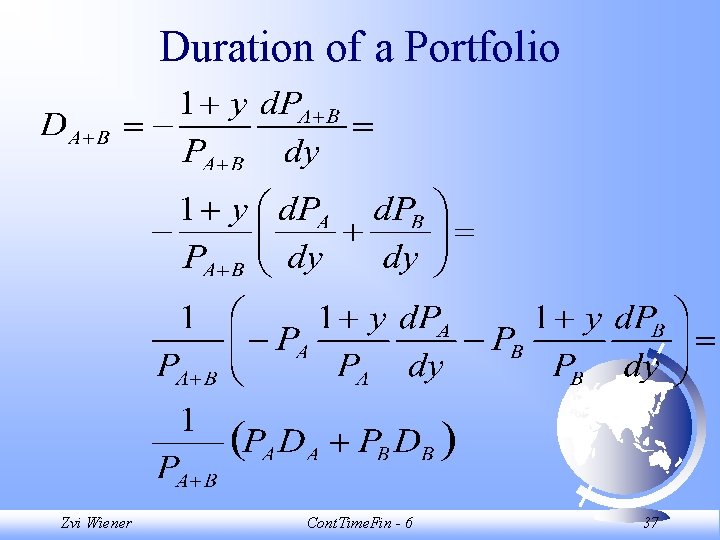 Duration of a Portfolio

$D_{A+B} = -\frac{1+y}{P_{A+B}} \frac{dP_{A+B}}{dy} =$

$-\frac{1+y}{P_{A+B}} \left( \frac{dP_A}{dy} + \frac{dP_B}{dy} \right) =$

$\frac{1}{P_{A+B}} \left( -P_A \frac{1+y}{P_A} \frac{dP_A}{dy} - P_B \frac{1+y}{P_B} \frac{dP_B}{dy} \right) =$

$\frac{1}{P_{A+B}} \left( P_A D_A + P_B D_B \right)$

Zvi Wiener

ContTimeFin - 6

37